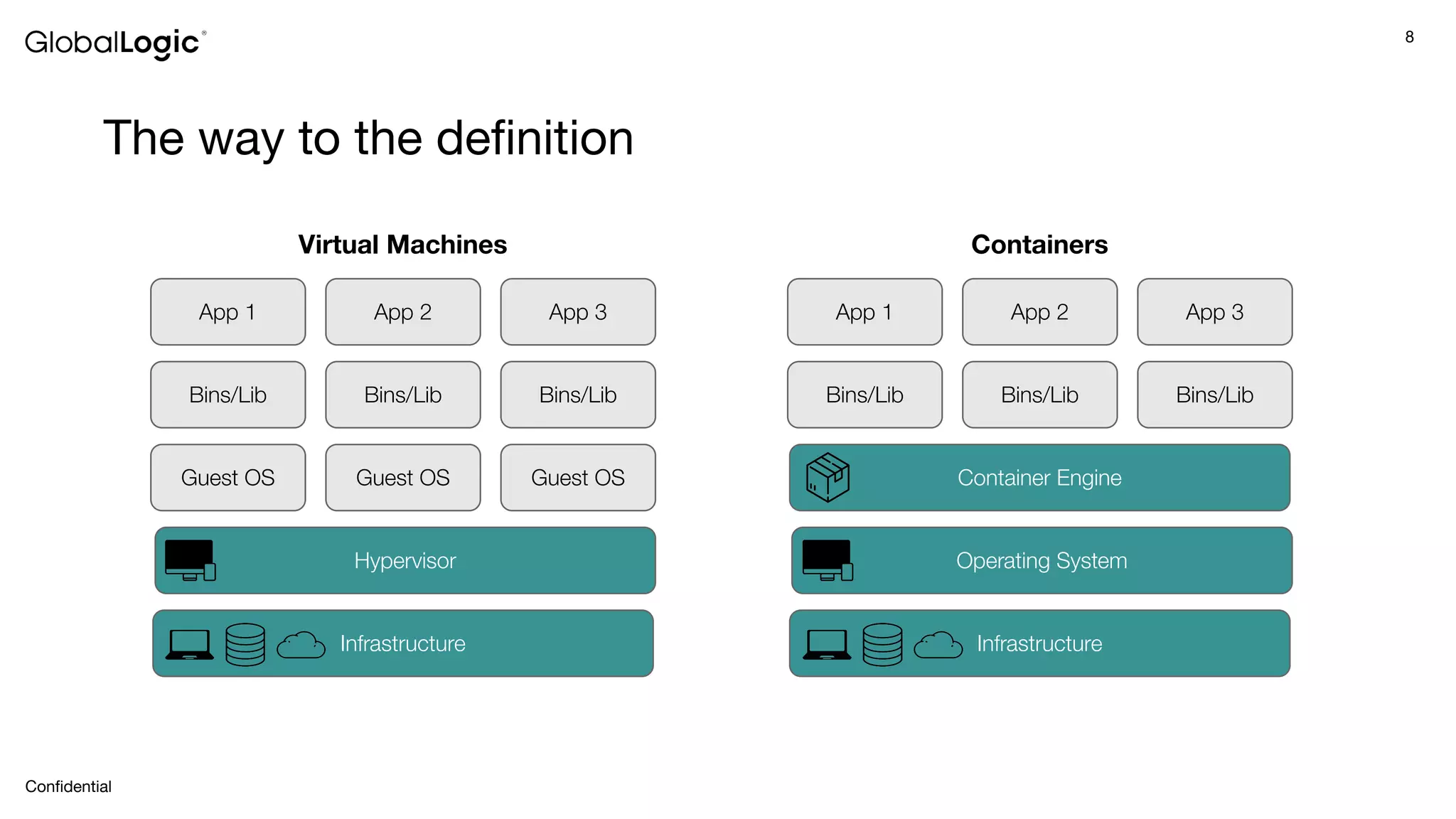 GlobalLogic®

8

The way to the definition

Virtual Machines

App 1

App 2

App 3

Bins/Lib

Bins/Lib

Bins/Lib

Guest OS

Guest OS

Guest OS

Hypervisor

Infrastructure

Containers

App 1

App 2

App 3

Bins/Lib

Bins/Lib

Bins/Lib

Container Engine

Operating System

Infrastructure

Confidential